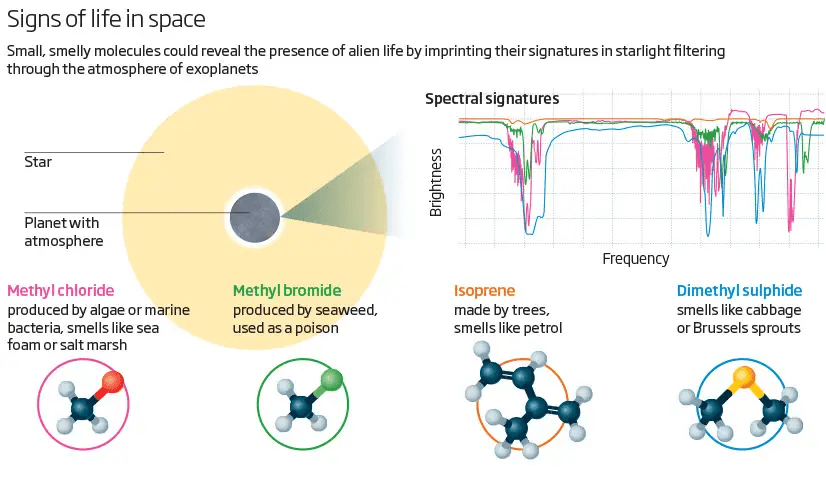 Signs of life in space

Small, smelly molecules could reveal the presence of alien life by imprinting their signatures in starlight filtering through the atmosphere of exoplanets

Star

Planet with atmosphere

Spectral signatures

Brightness

Frequency

Methyl chloride
produced by algae or marine bacteria, smells like sea foam or salt marsh

Methyl bromide
produced by seaweed, used as a poison

Isoprene
made by trees, smells like petrol

Dimethyl sulphide
smells like cabbage or Brussels sprouts